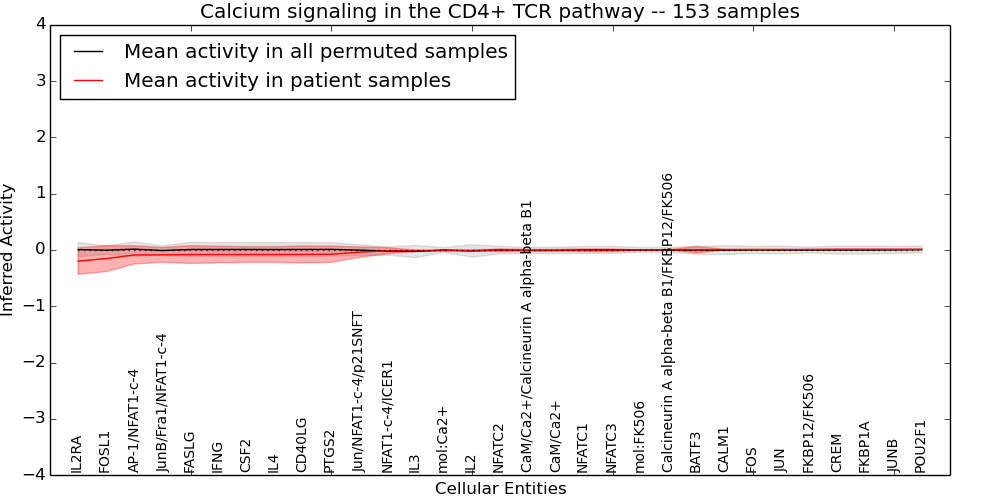 Calcium signaling in the CD4+ TCR pathway -- 153 samples

Mean activity in all permuted samples
Mean activity in patient samples

Inferred Activity

4
3
2
1
0
−1
−2
−3
−4

IL2RA
FOSL1
AP-1/NFAT1-c-4
JunB/Fra1/NFAT1-c-4
FASLG
IFNG
CSF2
IL4
CD40LG
PTGS2
Jun/NFAT1-c-4/p21SNFT
NFAT1-c-4/ICER1
IL3
mol:Ca2+
IL2
NFATC2
CaM/Ca2+/Calcineurin A alpha-beta B1
CaM/Ca2+
NFATC1
NFATC3
mol:FK506
Calcineurin A alpha-beta B1/FKBP12/FK506
BATF3
CALM1
FOS
JUN
FKBP12/FK506
CREM
FKBP1A
JUNB
POU2F1

Cellular Entities